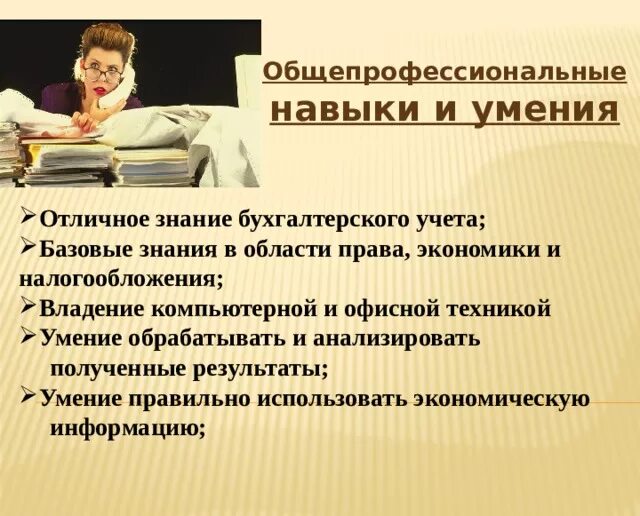 Общепрофессиональные навыки и умения

➢Отличное знание бухгалтерского учета;
➢Базовые знания в области права, экономики и налогообложения;
➢Владение компьютерной и офисной техникой
➢Умение обрабатывать и анализировать полученные результаты;
➢Умение правильно использовать экономическую информацию;